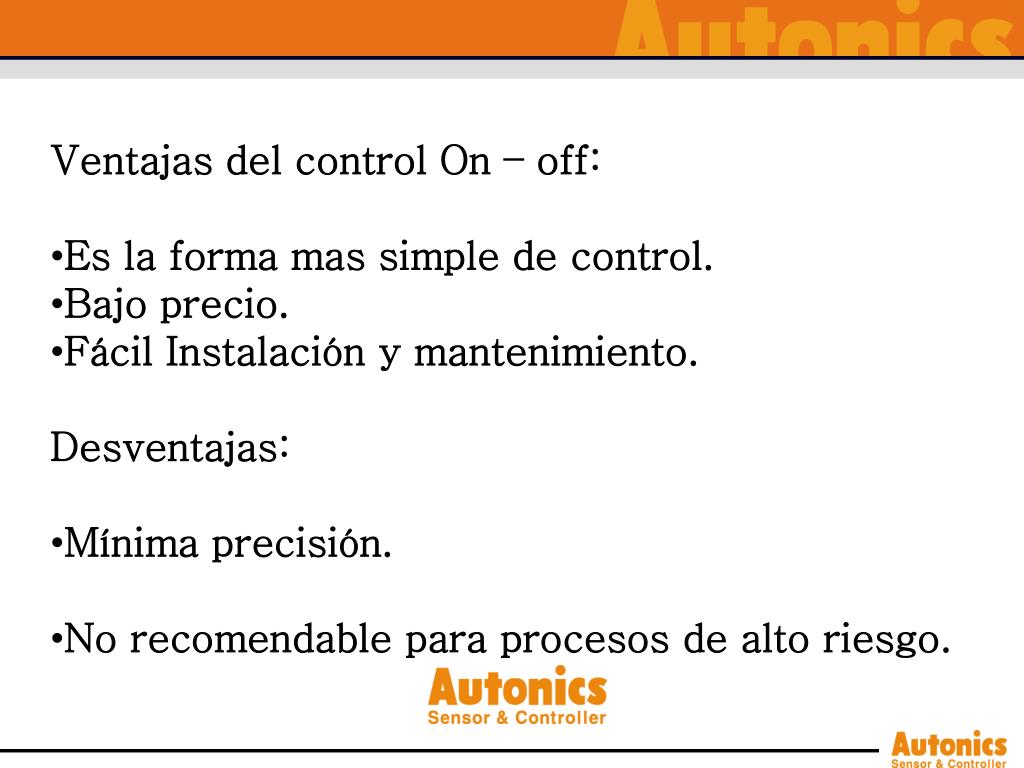 Autonics

Ventajas del control On – off:

•Es la forma mas simple de control.
•Bajo precio.
•Fácil Instalación y mantenimiento.

Desventajas:

•Mínima precisión.

•No recomendable para procesos de alto riesgo.

Autonics
Sensor & Controller

Autonics
Sensor & Controller